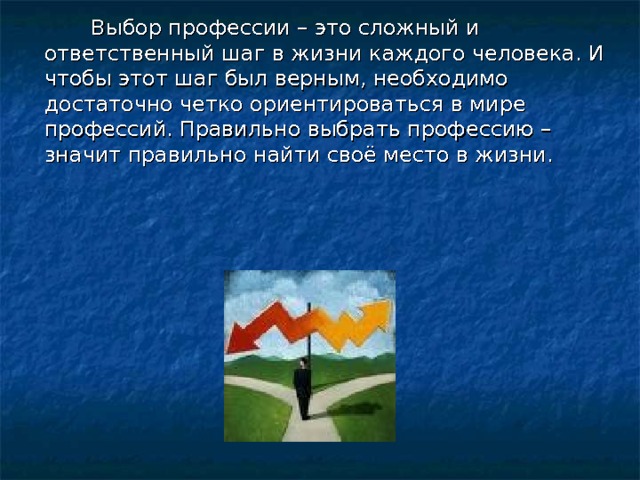 Выбор профессии – это сложный и ответственный шаг в жизни каждого человека. И чтобы этот шаг был верным, необходимо достаточно четко ориентироваться в мире профессий. Правильно выбрать профессию – значит правильно найти своё место в жизни.